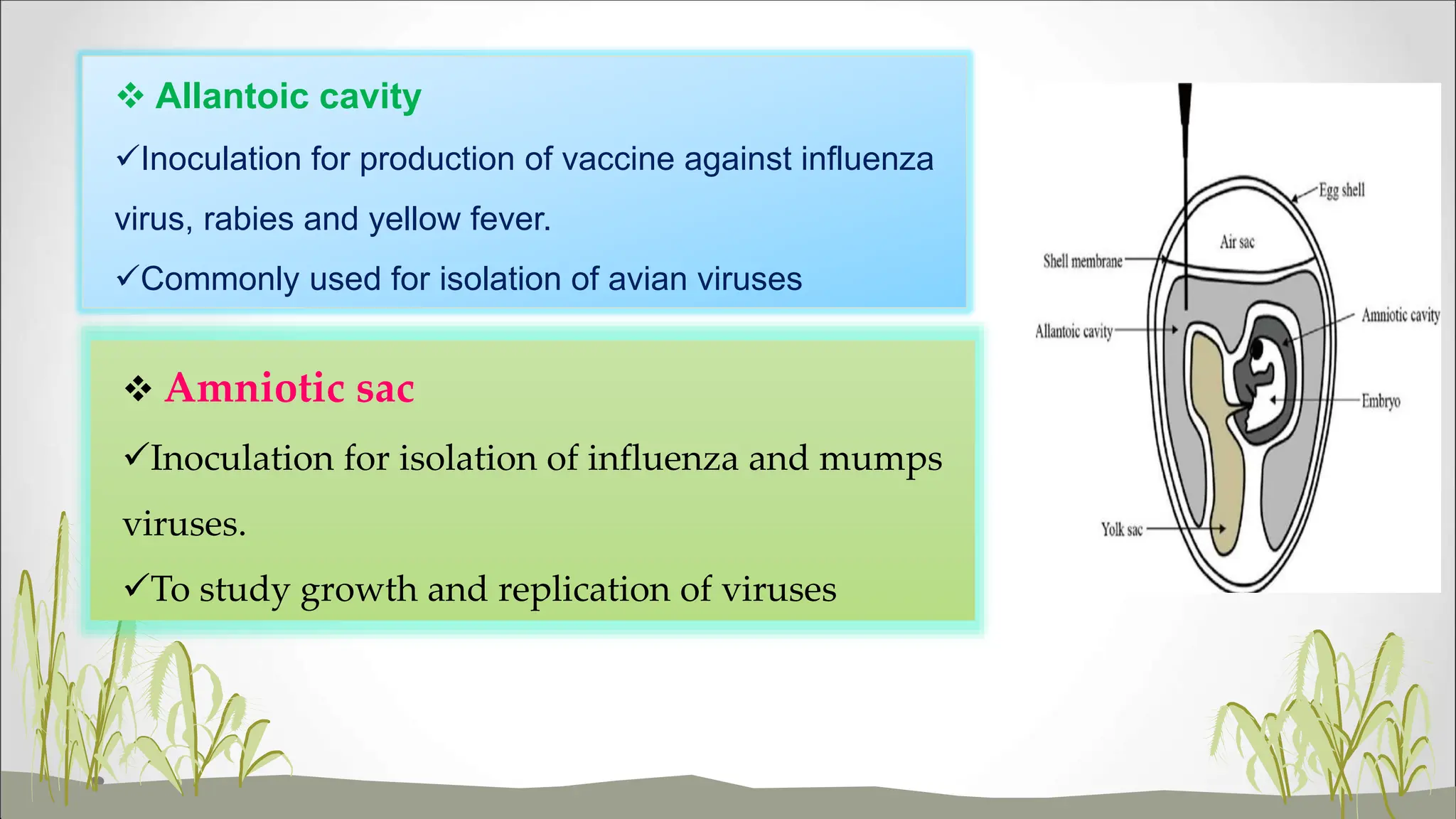 ❖ Allantoic cavity

✓Inoculation for production of vaccine against influenza virus, rabies and yellow fever.

✓Commonly used for isolation of avian viruses

❖ Amniotic sac

✓Inoculation for isolation of influenza and mumps viruses.

✓To study growth and replication of viruses

Egg shell

Air sac

Shell membrane

Amniotic cavity

Allantoic cavity

Embryo

Yolk sac